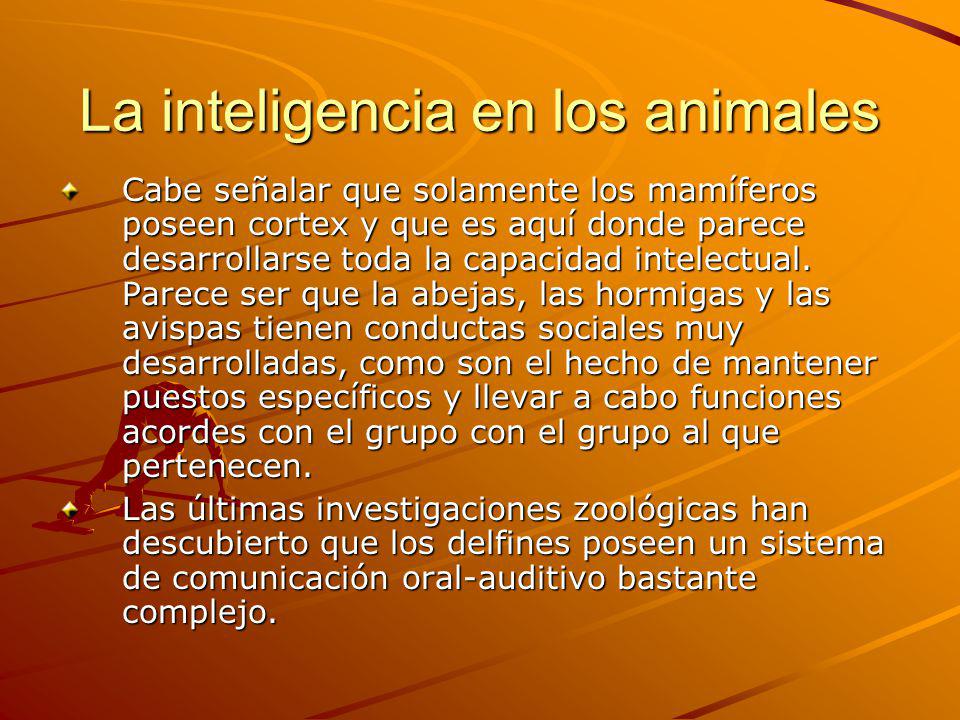 La inteligencia en los animales

Cabe señalar que solamente los mamíferos poseen cortex y que es aquí donde parece desarrollarse toda la capacidad intelectual. Parece ser que la abejas, las hormigas y las avispas tienen conductas sociales muy desarrolladas, como son el hecho de mantener puestos específicos y llevar a cabo funciones acordes con el grupo con el grupo al que pertenecen.

Las últimas investigaciones zoológicas han descubierto que los delfines poseen un sistema de comunicación oral-auditivo bastante complejo.